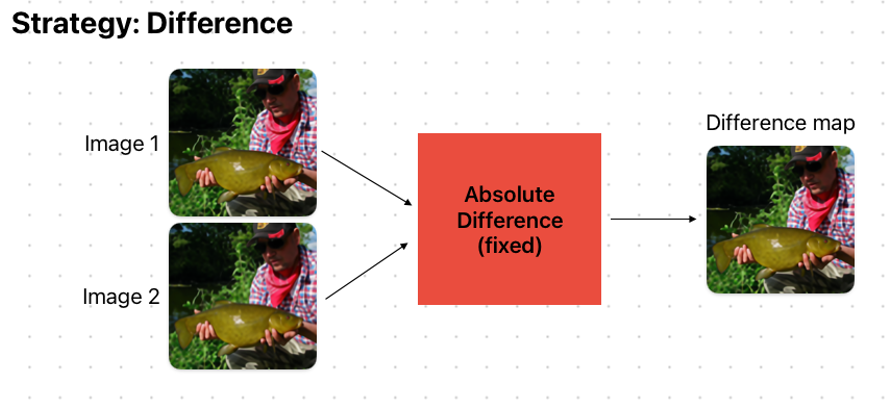 Strategy: Difference

Image 1

Image 2

Absolute Difference (fixed)

Difference map